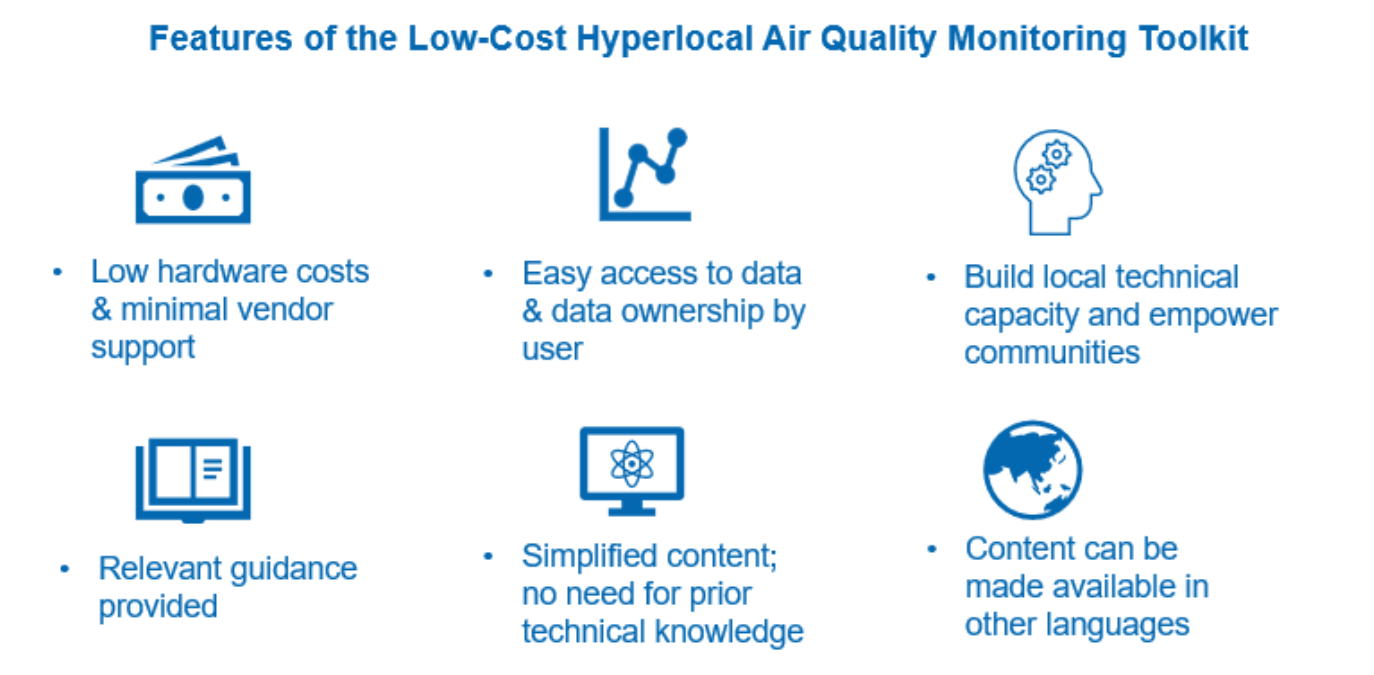 Features of the Low-Cost Hyperlocal Air Quality Monitoring Toolkit

• Low hardware costs & minimal vendor support

• Easy access to data & data ownership by user

• Build local technical capacity and empower communities

• Relevant guidance provided

• Simplified content; no need for prior technical knowledge

• Content can be made available in other languages